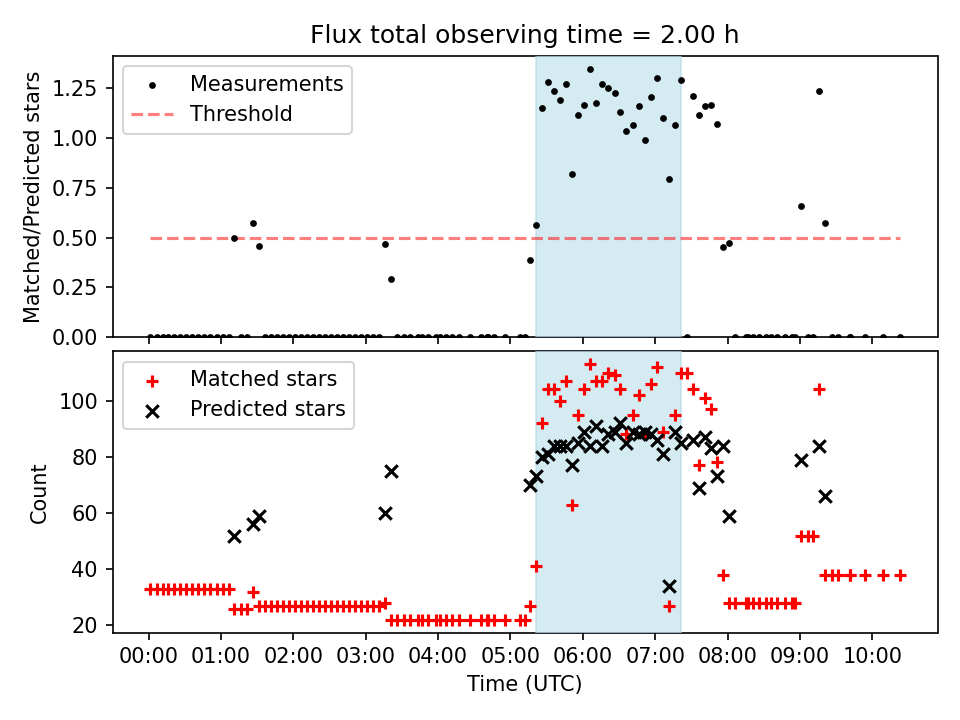 Flux total observing time = 2.00 h

Measurements
Threshold

Matched/Predicted stars

1.25
1.00
0.75
0.50
0.25
0.00

Matched stars
Predicted stars

Count

100
80
60
40
20

00:00 01:00 02:00 03:00 04:00 05:00 06:00 07:00 08:00 09:00 10:00

Time (UTC)